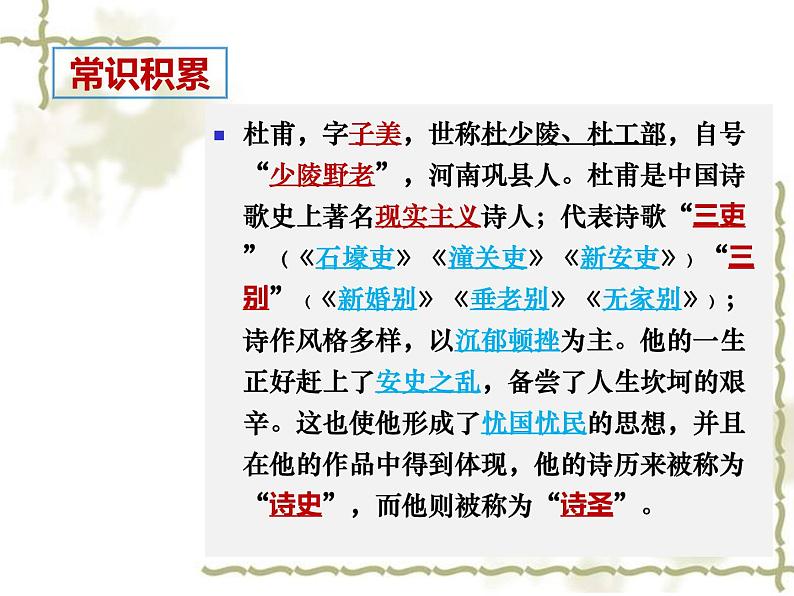 常识积累

杜甫，字子美，世称杜少陵、杜工部，自号“少陵野老”，河南巩县人。杜甫是中国诗歌史上著名现实主义诗人；代表诗歌“三吏”（《石壕吏》《潼关吏》《新安吏》）“三别”（《新婚别》《垂老别》《无家别》）；诗作风格多样，以沉郁顿挫为主。他的一生正好赶上了安史之乱，备尝了人生坎坷的艰辛。这也使他形成了忧国忧民的思想，并且在他的作品中得到体现，他的诗历来被称为“诗史”，而他则被称为“诗圣”。